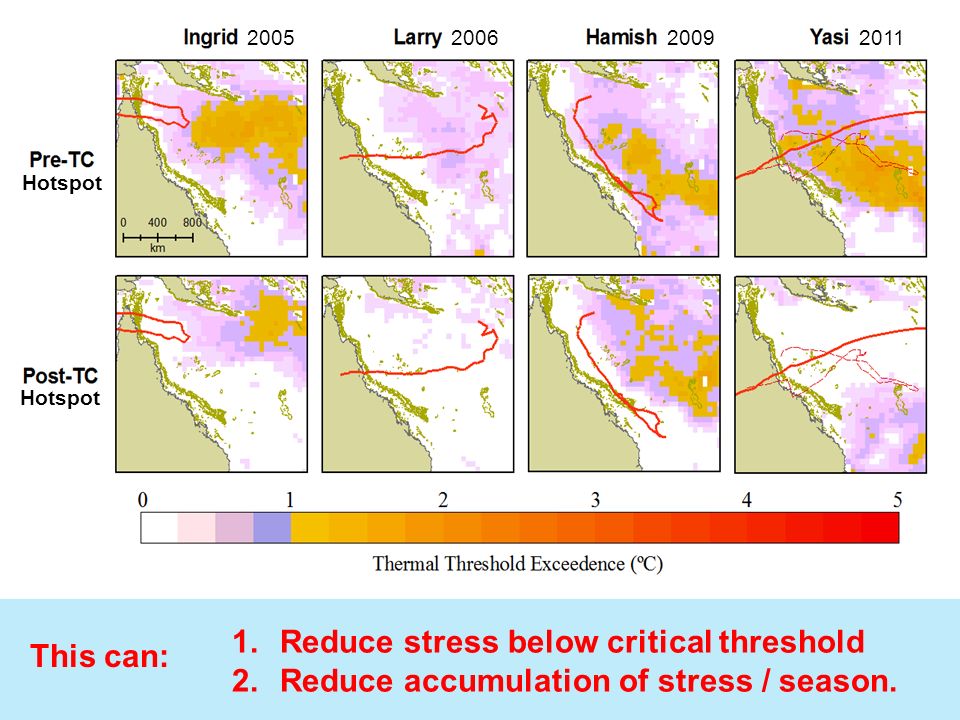 Ingrid 2005 Larry 2006 Hamish 2009 Yasi 2011

Pre-TC Hotspot

0 400 800
km

Post-TC Hotspot

0 1 2 3 4 5

Thermal Threshold Exceedence (ºC)

This can:

1. Reduce stress below critical threshold
2. Reduce accumulation of stress / season.